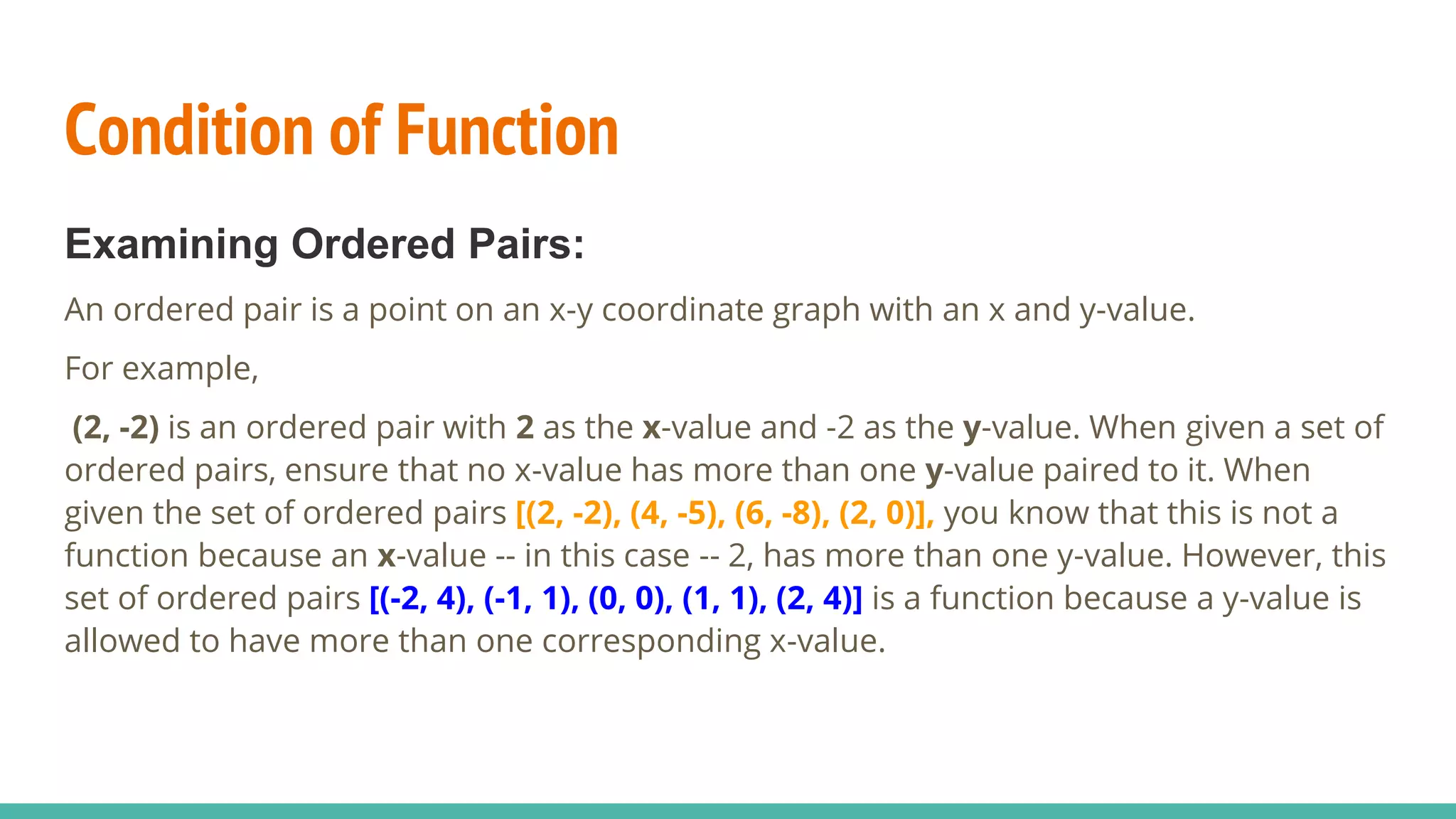 Condition of Function

Examining Ordered Pairs:

An ordered pair is a point on an x-y coordinate graph with an x and y-value.

For example,

(2, -2) is an ordered pair with 2 as the x-value and -2 as the y-value. When given a set of ordered pairs, ensure that no x-value has more than one y-value paired to it. When given the set of ordered pairs [(2, -2), (4, -5), (6, -8), (2, 0)], you know that this is not a function because an x-value -- in this case -- 2, has more than one y-value. However, this set of ordered pairs [(-2, 4), (-1, 1), (0, 0), (1, 1), (2, 4)] is a function because a y-value is allowed to have more than one corresponding x-value.